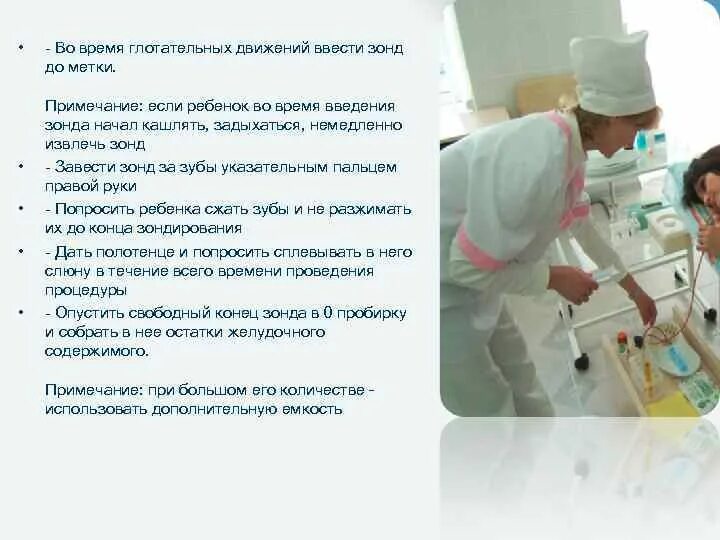 • - Во время глотательных движений ввести зонд до метки.

Примечание: если ребенок во время введения зонда начал кашлять, задыхаться, немедленно извлечь зонд

• - Завести зонд за зубы указательным пальцем правой руки

• - Попросить ребенка сжать зубы и не разжимать их до конца зондирования

• - Дать полотенце и попросить сплевывать в него слюну в течение всего времени проведения процедуры

• - Опустить свободный конец зонда в 0 пробирку и собрать в нее остатки желудочного содержимого.

Примечание: при большом его количестве - использовать дополнительную емкость